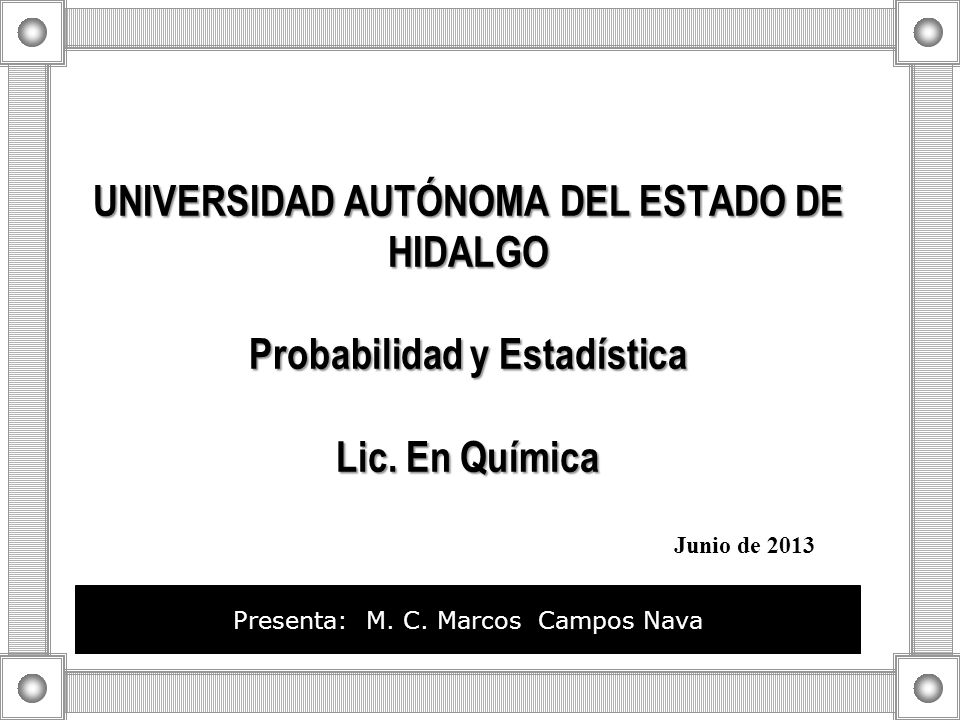 UNIVERSIDAD AUTÓNOMA DEL ESTADO DE HIDALGO

Probabilidad y Estadística

Lic. En Química

Junio de 2013

Presenta: M. C. Marcos Campos Nava